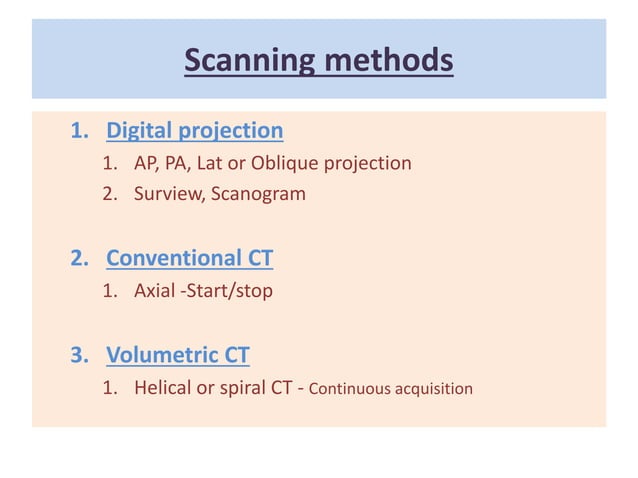 Scanning methods

1. Digital projection
   1. AP, PA, Lat or Oblique projection
   2. Surview, Scanogram

2. Conventional CT
   1. Axial -Start/stop

3. Volumetric CT
   1. Helical or spiral CT - Continuous acquisition